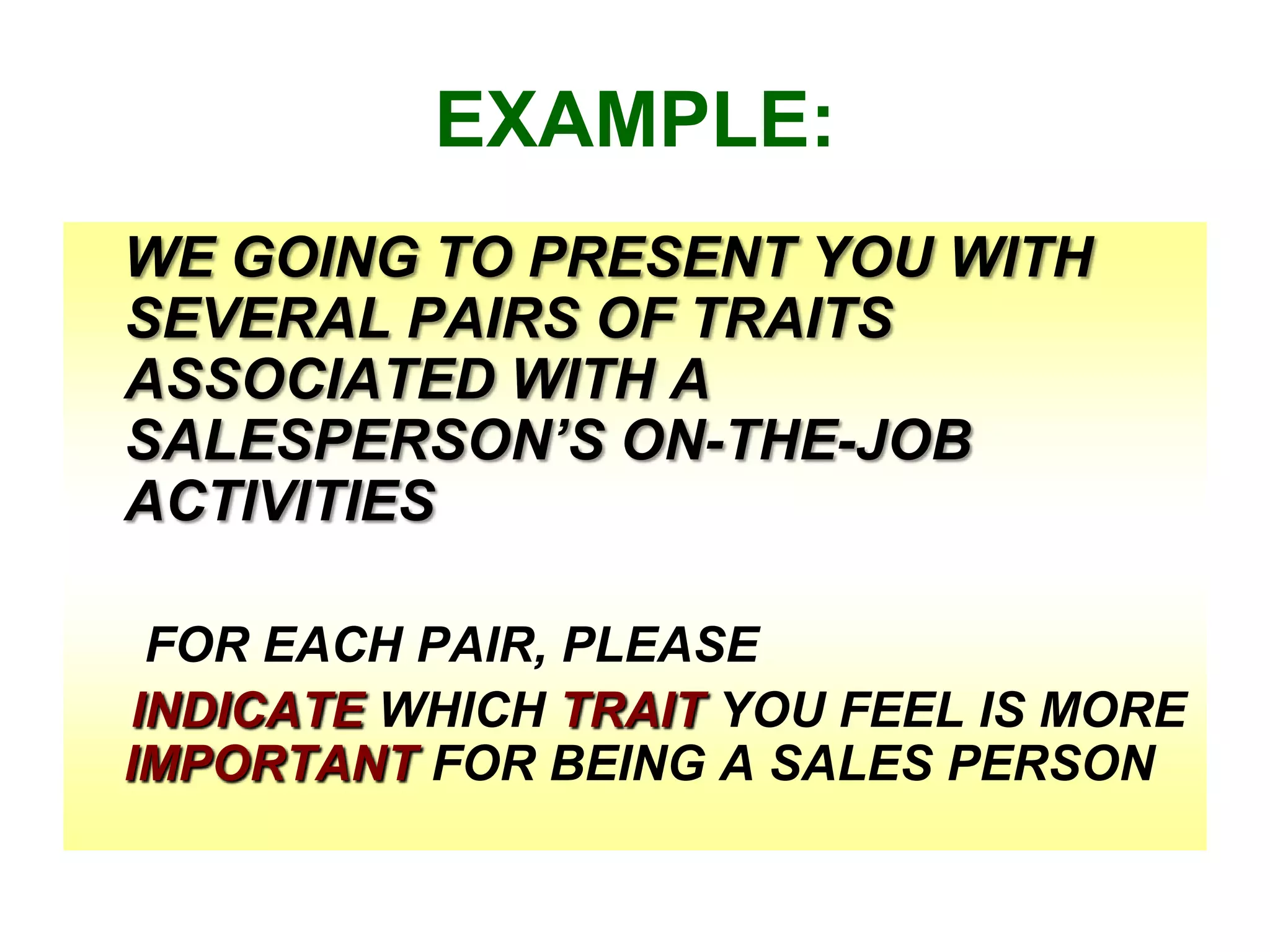 EXAMPLE:

WE GOING TO PRESENT YOU WITH SEVERAL PAIRS OF TRAITS ASSOCIATED WITH A SALESPERSON'S ON-THE-JOB ACTIVITIES

FOR EACH PAIR, PLEASE

INDICATE WHICH TRAIT YOU FEEL IS MORE IMPORTANT FOR BEING A SALES PERSON